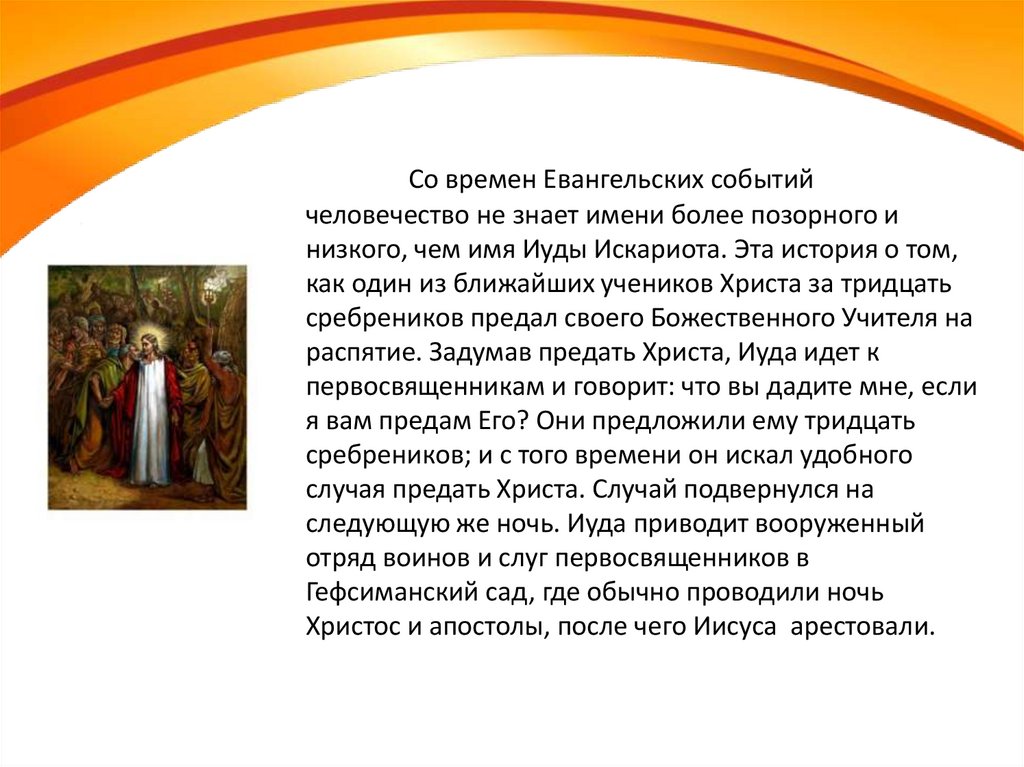 Со времен Евангельских событий человечество не знает имени более позорного и низкого, чем имя Иуды Искариота. Эта история о том, как один из ближайших учеников Христа за тридцать сребреников предал своего Божественного Учителя на распятие. Задумав предать Христа, Иуда идет к первосвященникам и говорит: что вы дадите мне, если я вам предам Его? Они предложили ему тридцать сребреников; и с того времени он искал удобного случая предать Христа. Случай подвернулся на следующую же ночь. Иуда приводит вооруженный отряд воинов и слуг первосвященников в Гефсиманский сад, где обычно проводили ночь Христос и апостолы, после чего Иисуса арестовали.